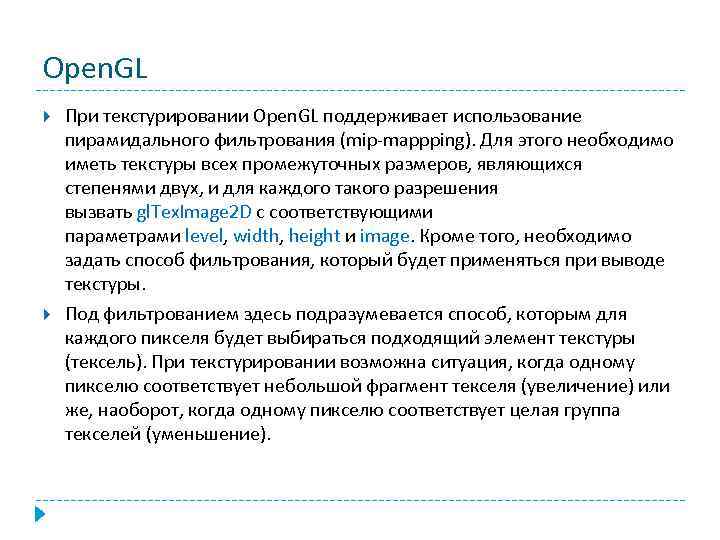 OpenGL

При текстурировании OpenGL поддерживает использование пирамидального фильтрования (mip-mappping). Для этого необходимо иметь текстуры всех промежуточных размеров, являющихся степенями двух, и для каждого такого разрешения вызвать glTexImage2D с соответствующими параметрами level, width, height и image. Кроме того, необходимо задать способ фильтрования, который будет применяться при выводе текстуры.

Под фильтрованием здесь подразумевается способ, которым для каждого пикселя будет выбираться подходящий элемент текстуры (тексель). При текстурировании возможна ситуация, когда одному пикселю соответствует небольшой фрагмент текселя (увеличение) или же, наоборот, когда одному пикселю соответствует целая группа текселей (уменьшение).